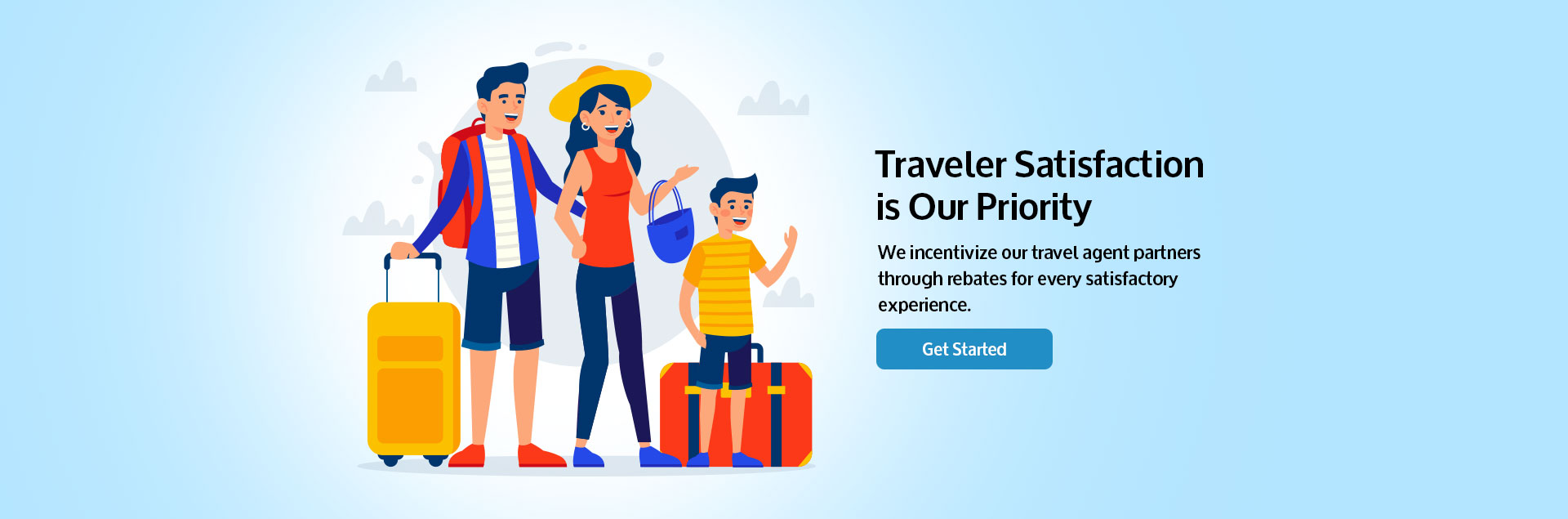 Traveler Satisfaction is Our Priority

We incentivize our travel agent partners through rebates for every satisfactory experience.

Get Started